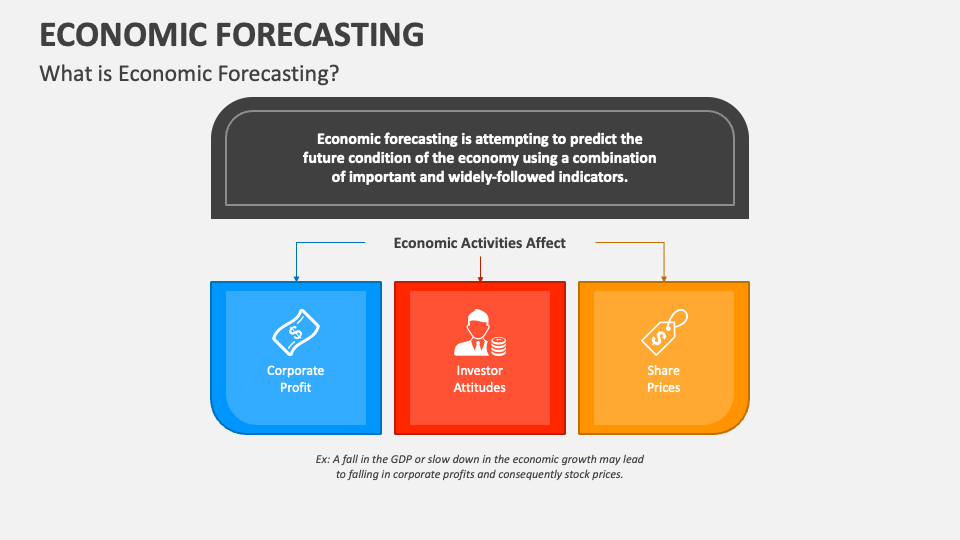 ECONOMIC FORECASTING

What is Economic Forecasting?

Economic forecasting is attempting to predict the future condition of the economy using a combination of important and widely-followed indicators.

Economic Activities Affect

Corporate Profit

Investor Attitudes

Share Prices

Ex: A fall in the GDP or slow down in the economic growth may lead to falling in corporate profits and consequently stock prices.